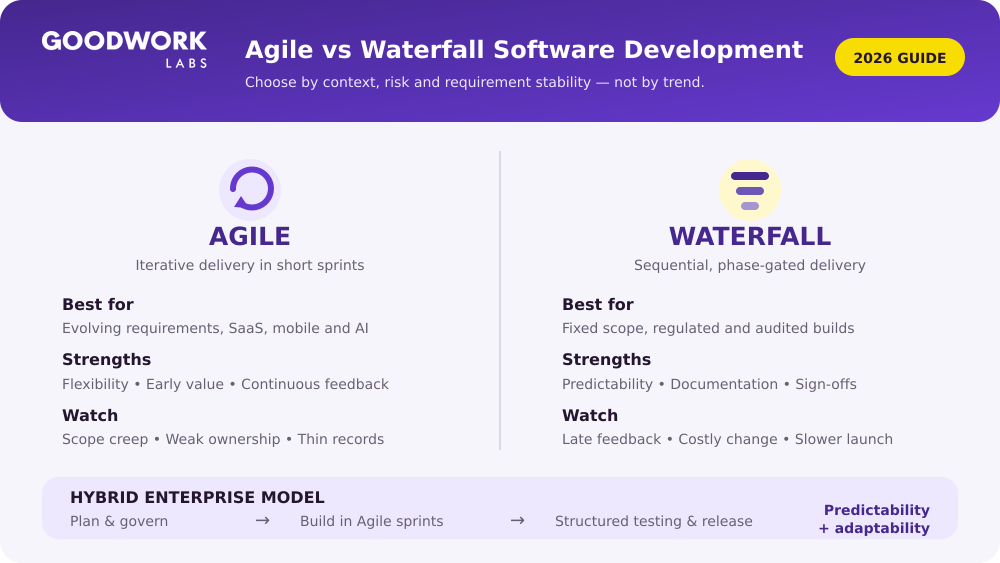 GOODWORK
LABS

Agile vs Waterfall Software Development

Choose by context, risk and requirement stability — not by trend.

2026 GUIDE

AGILE

Iterative delivery in short sprints

Best for

Evolving requirements, SaaS, mobile and AI

Strengths

Flexibility • Early value • Continuous feedback

Watch

Scope creep • Weak ownership • Thin records

WATERFALL

Sequential, phase-gated delivery

Best for

Fixed scope, regulated and audited builds

Strengths

Predictability • Documentation • Sign-offs

Watch

Late feedback • Costly change • Slower launch

HYBRID ENTERPRISE MODEL

Plan & govern → Build in Agile sprints → Structured testing & release

Predictability + adaptability